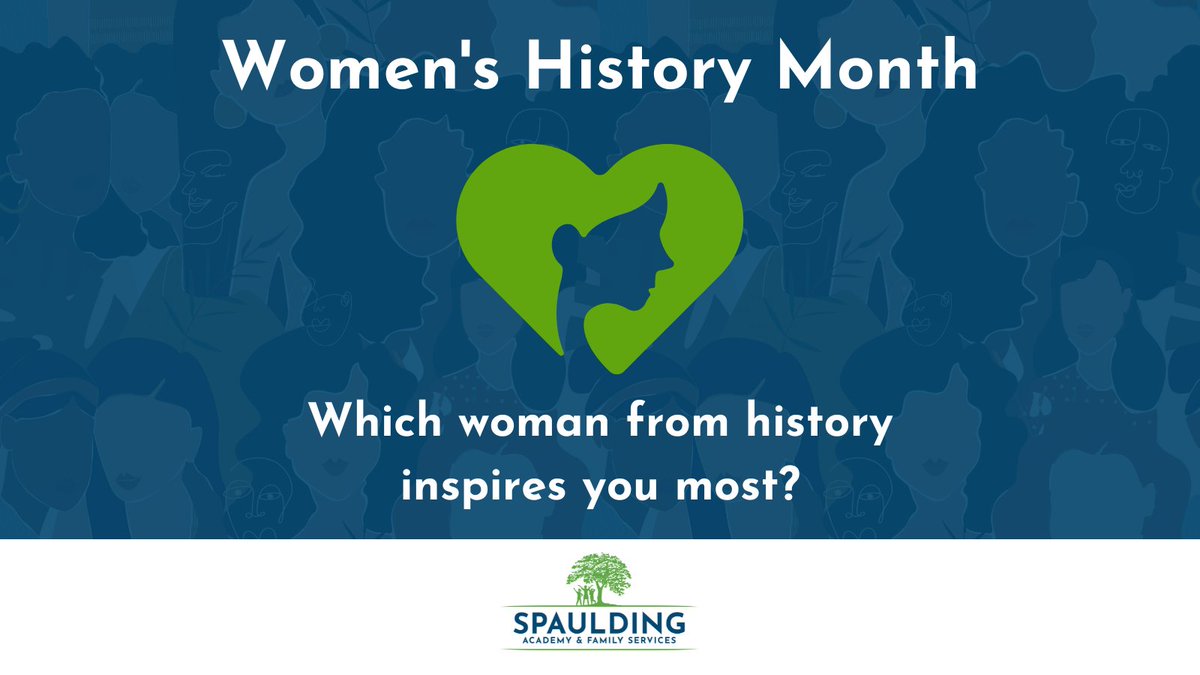 Women's History Month

Which woman from history inspires you most?

SPAULDING
ACADEMY & FAMILY SERVICES